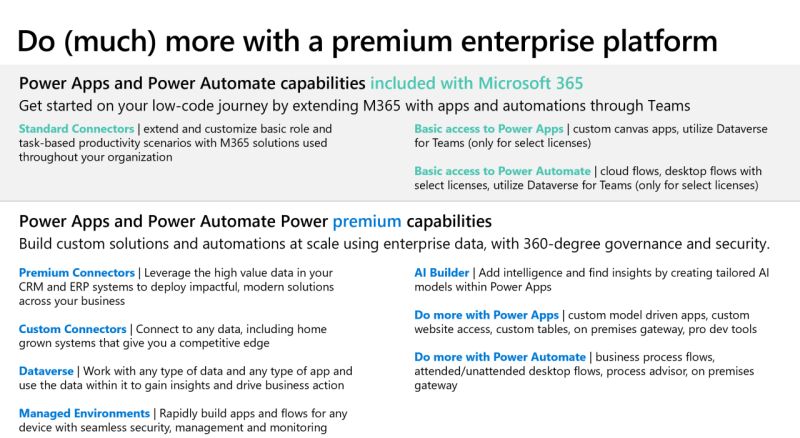 Do (much) more with a premium enterprise platform

Power Apps and Power Automate capabilities included with Microsoft 365

Get started on your low-code journey by extending M365 with apps and automations through Teams

Standard Connectors | extend and customize basic role and task-based productivity scenarios with M365 solutions used throughout your organization

Basic access to Power Apps | custom canvas apps, utilize Dataverse for Teams (only for select licenses)

Basic access to Power Automate | cloud flows, desktop flows with select licenses, utilize Dataverse for Teams (only for select licenses)

Power Apps and Power Automate Power premium capabilities

Build custom solutions and automations at scale using enterprise data, with 360-degree governance and security.

Premium Connectors | Leverage the high value data in your CRM and ERP systems to deploy impactful, modern solutions across your business

Custom Connectors | Connect to any data, including home grown systems that give you a competitive edge

Dataverse | Work with any type of data and any type of app and use the data within it to gain insights and drive business action

Managed Environments | Rapidly build apps and flows for any device with seamless security, management and monitoring

AI Builder | Add intelligence and find insights by creating tailored AI models within Power Apps

Do more with Power Apps | custom model driven apps, custom website access, custom tables, on premises gateway, pro dev tools

Do more with Power Automate | business process flows, attended/unattended desktop flows, process advisor, on premises gateway